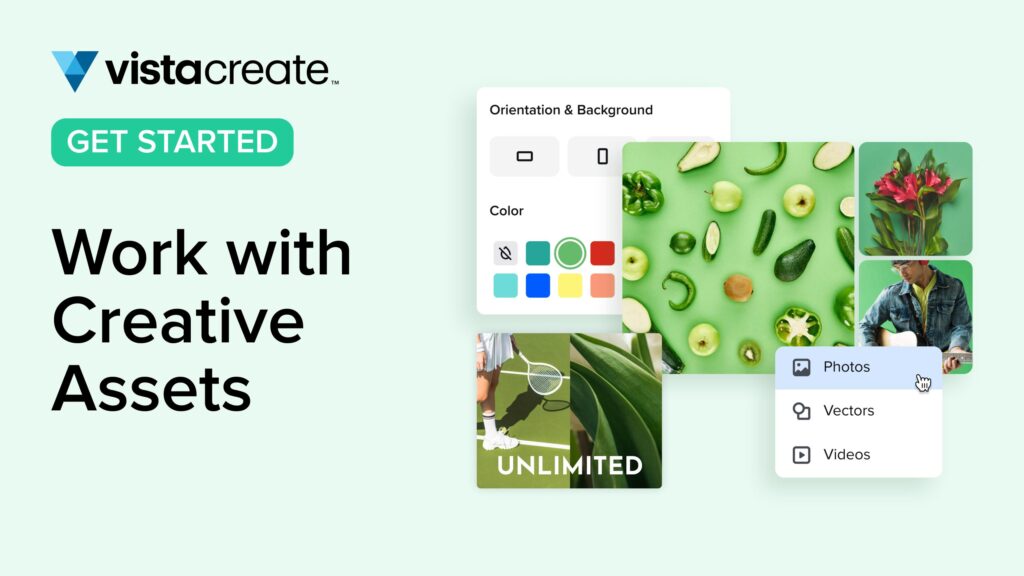 vistacreate™

GET STARTED

Work with Creative Assets

Orientation & Background

Color

UNLIMITED

Photos

Vectors

Videos